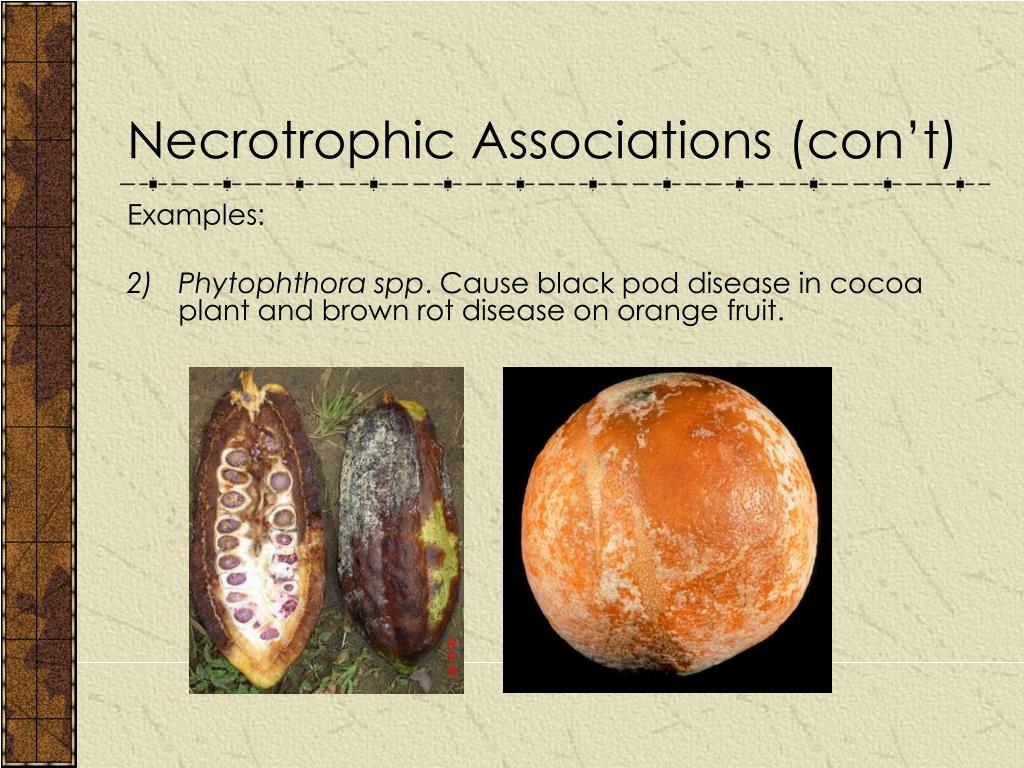 Necrotrophic Associations (con't)

Examples:

2) Phytophthora spp. Cause black pod disease in cocoa plant and brown rot disease on orange fruit.